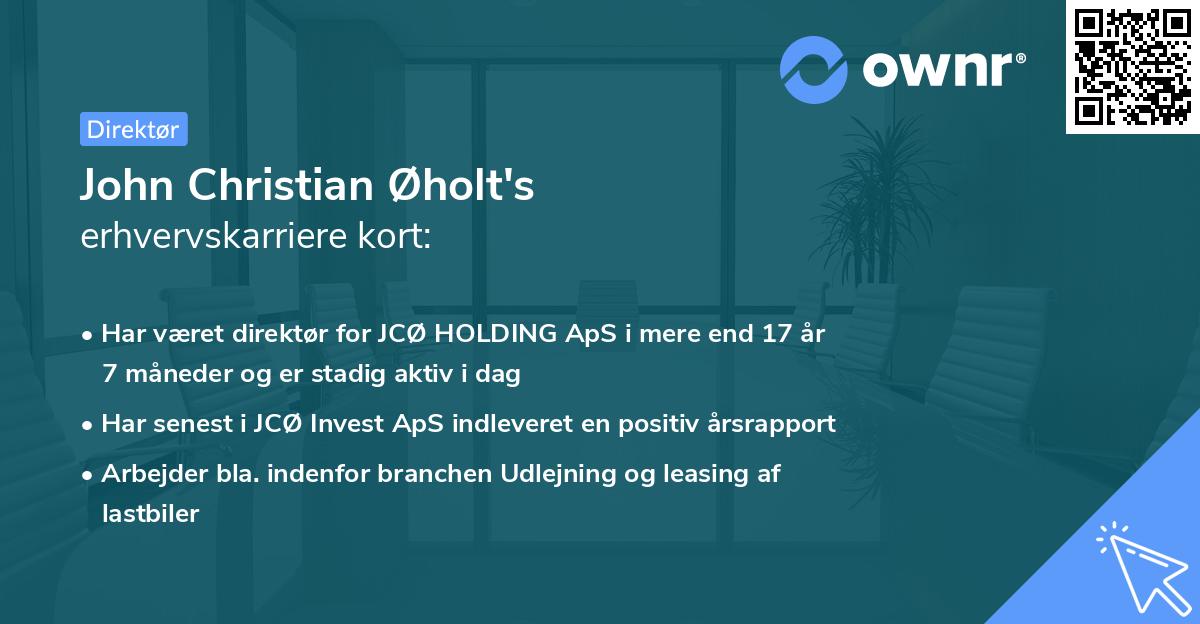 ownr®

Direktør

John Christian Øholt's
erhvervskarriere kort:

• Har været direktør for JCØ HOLDING ApS i mere end 17 år 7 måneder og er stadig aktiv i dag

• Har senest i JCØ Invest ApS indleveret en positiv årsrapport

• Arbejder bla. indenfor branchen Udlejning og leasing af lastbiler